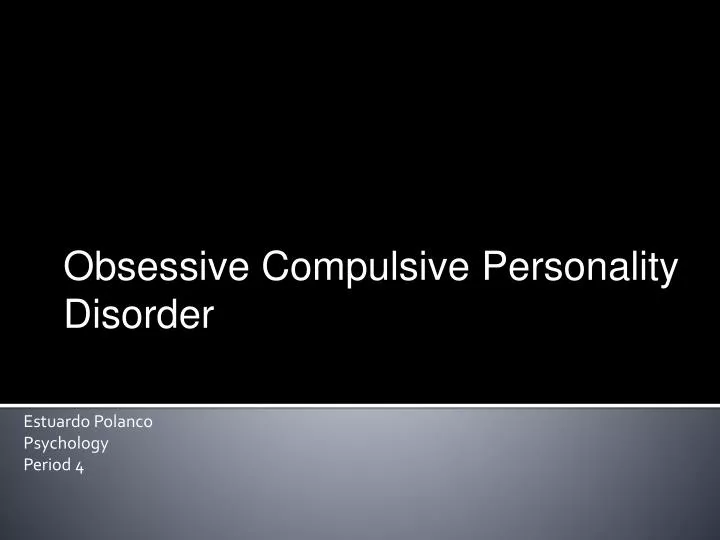 Obsessive Compulsive Personality Disorder

Estuardo Polanco
Psychology
Period 4